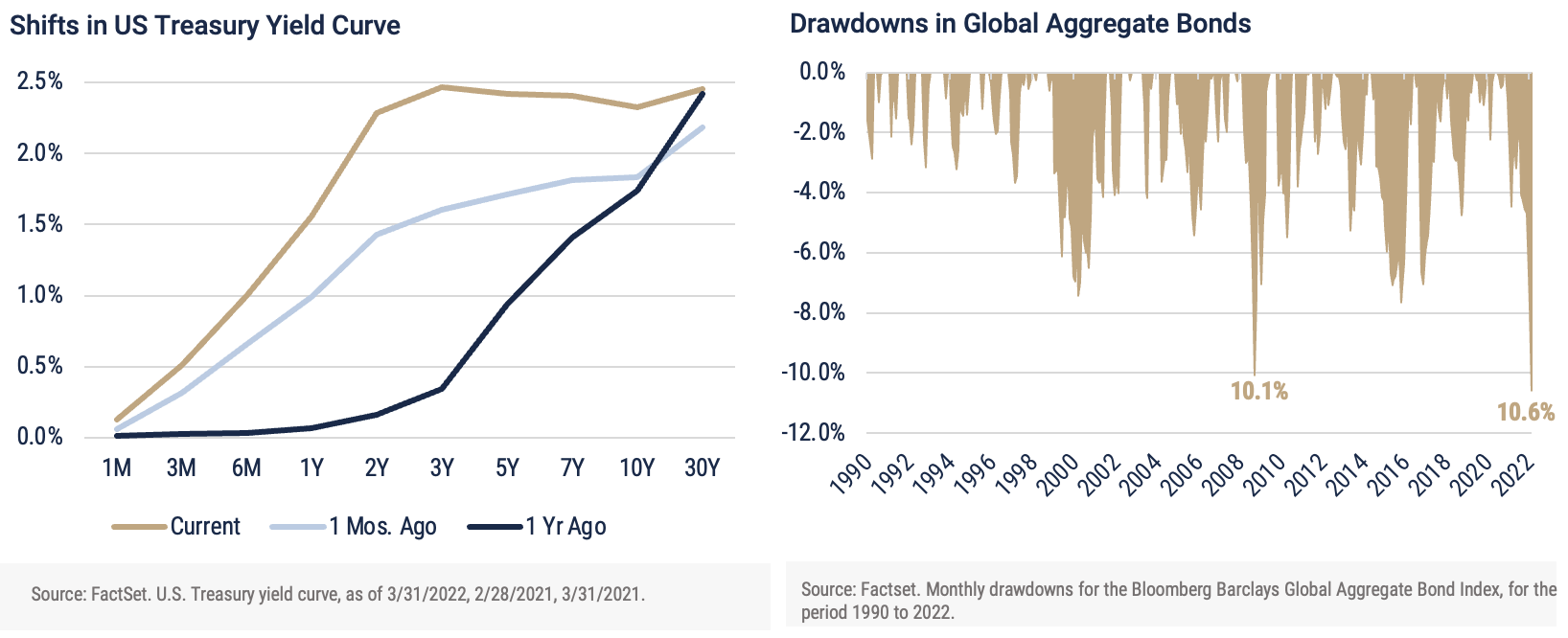 Shifts in US Treasury Yield Curve

2.5%
2.0%
1.5%
1.0%
0.5%
0.0%

1M 3M 6M 1Y 2Y 3Y 5Y 7Y 10Y 30Y

Current 1 Mos. Ago 1 Yr Ago

Source: FactSet. U.S. Treasury yield curve, as of 3/31/2022, 2/28/2021, 3/31/2021.

Drawdowns in Global Aggregate Bonds

0.0%
-2.0%
-4.0%
-6.0%
-8.0%
-10.0%
-12.0%

10.1%
10.6%

1990 1992 1994 1996 1998 2000 2002 2004 2006 2008 2010 2012 2014 2016 2018 2020 2022

Source: Factset. Monthly drawdowns for the Bloomberg Barclays Global Aggregate Bond Index, for the period 1990 to 2022.